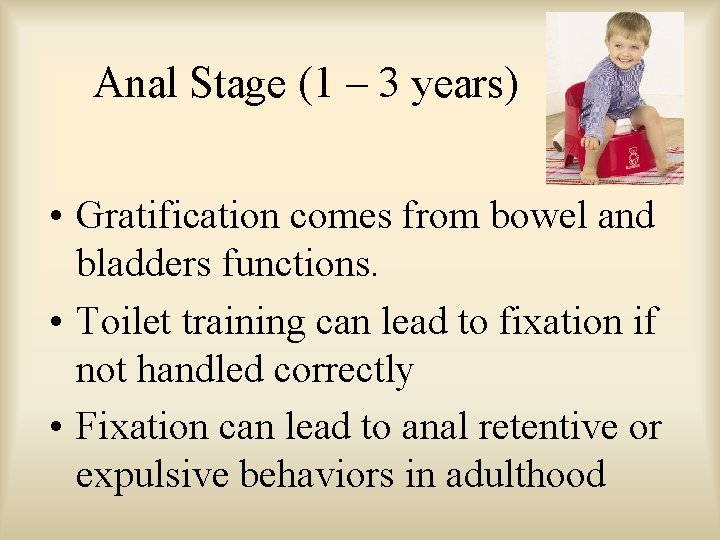 Anal Stage (1 – 3 years)

• Gratification comes from bowel and bladders functions.

• Toilet training can lead to fixation if not handled correctly

• Fixation can lead to anal retentive or expulsive behaviors in adulthood